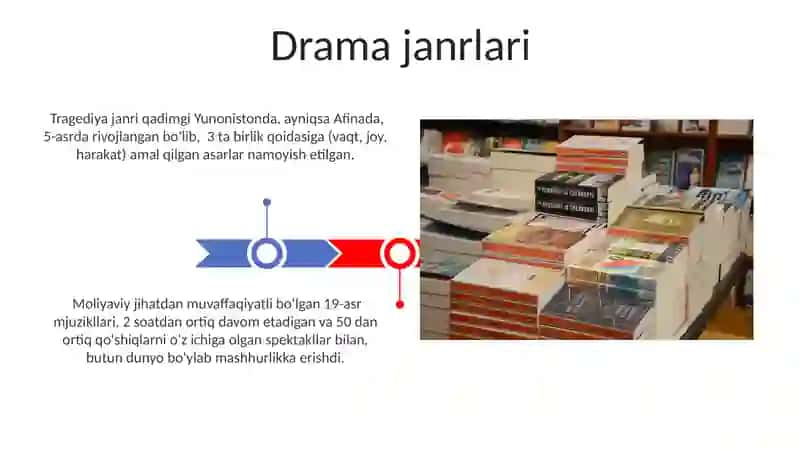 Drama janrlari

Tragediya janri qadimgi Yunonistonda, ayniqsa Afinada, 5-asrda rivojlangan bo'lib, 3 ta birlik qoidasiga (vaqt, joy, harakat) amal qilgan asarlar namoyish etilgan.

Moliyaviy jihatdan muvaffaqiyatli bo'lgan 19-asr mjuzikllari, 2 soatdan ortiq davom etadigan va 50 dan ortiq qo'shiqlarni o'z ichiga olgan spektakllar bilan, butun dunyo bo'ylab mashhurlikka erishdi.